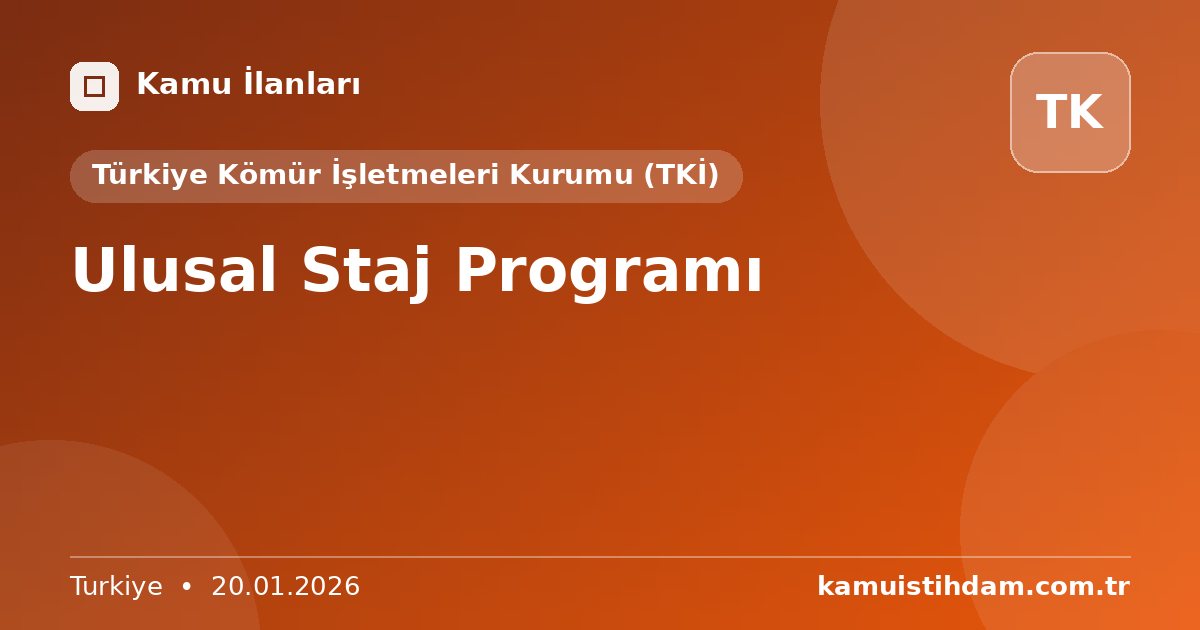 Kamu İlanları

TK

Türkiye Kömür İşletmeleri Kurumu (TKİ)

Ulusal Staj Programı

Turkiye • 20.01.2026

kamuistihdam.com.tr